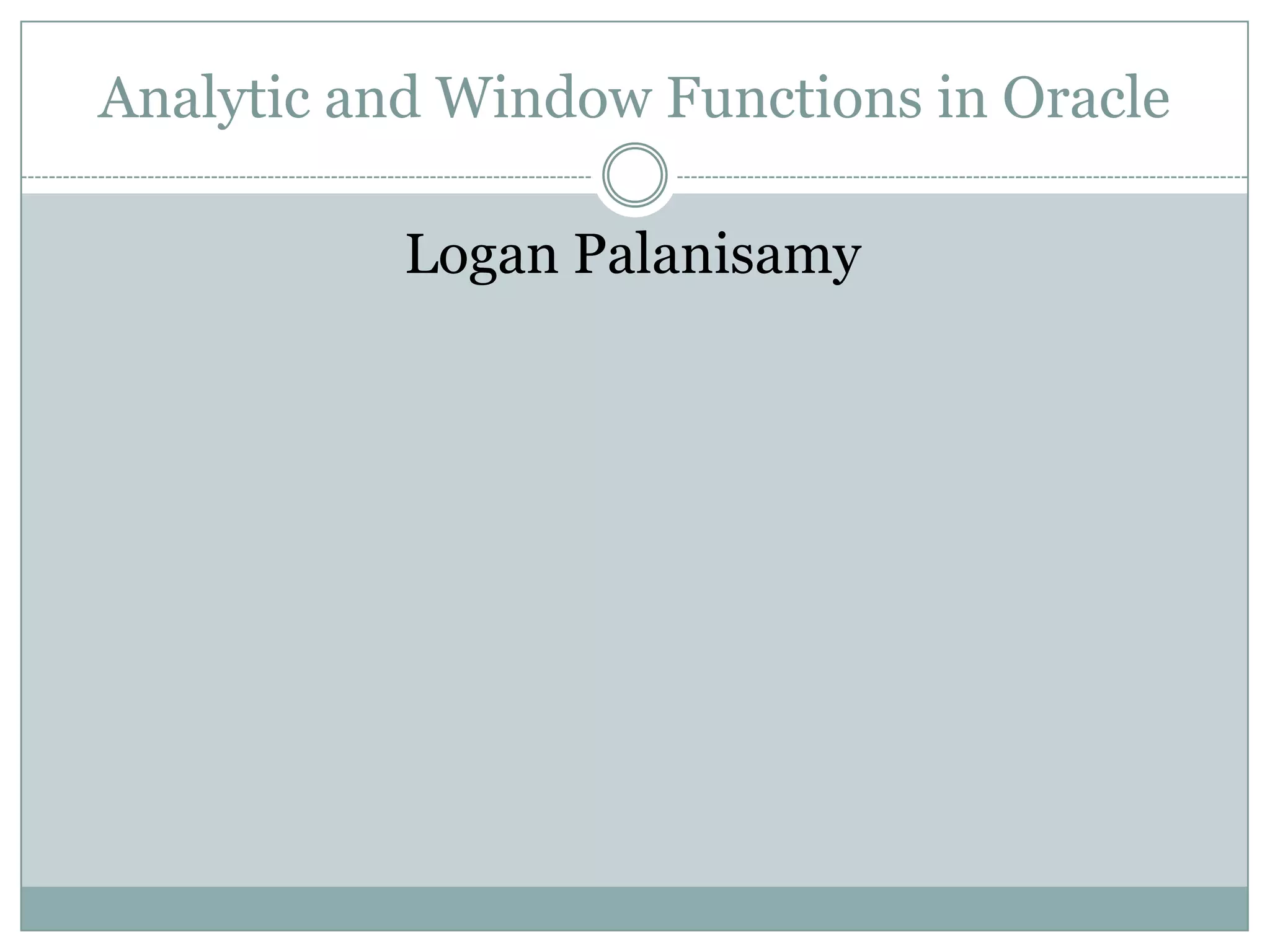 Analytic and Window Functions in Oracle

Logan Palanisamy